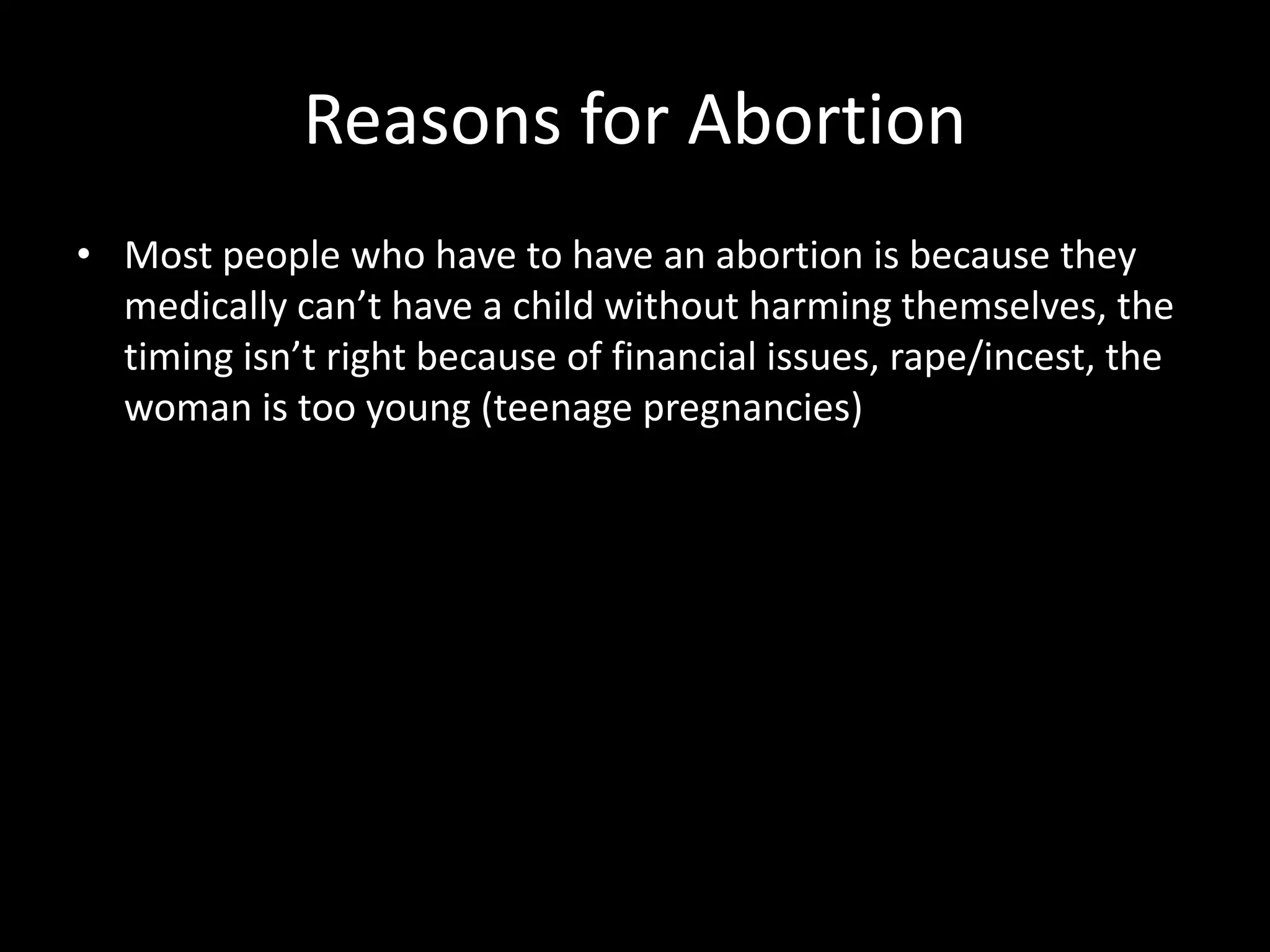 Reasons for Abortion

• Most people who have to have an abortion is because they medically can’t have a child without harming themselves, the timing isn’t right because of financial issues, rape/incest, the woman is too young (teenage pregnancies)